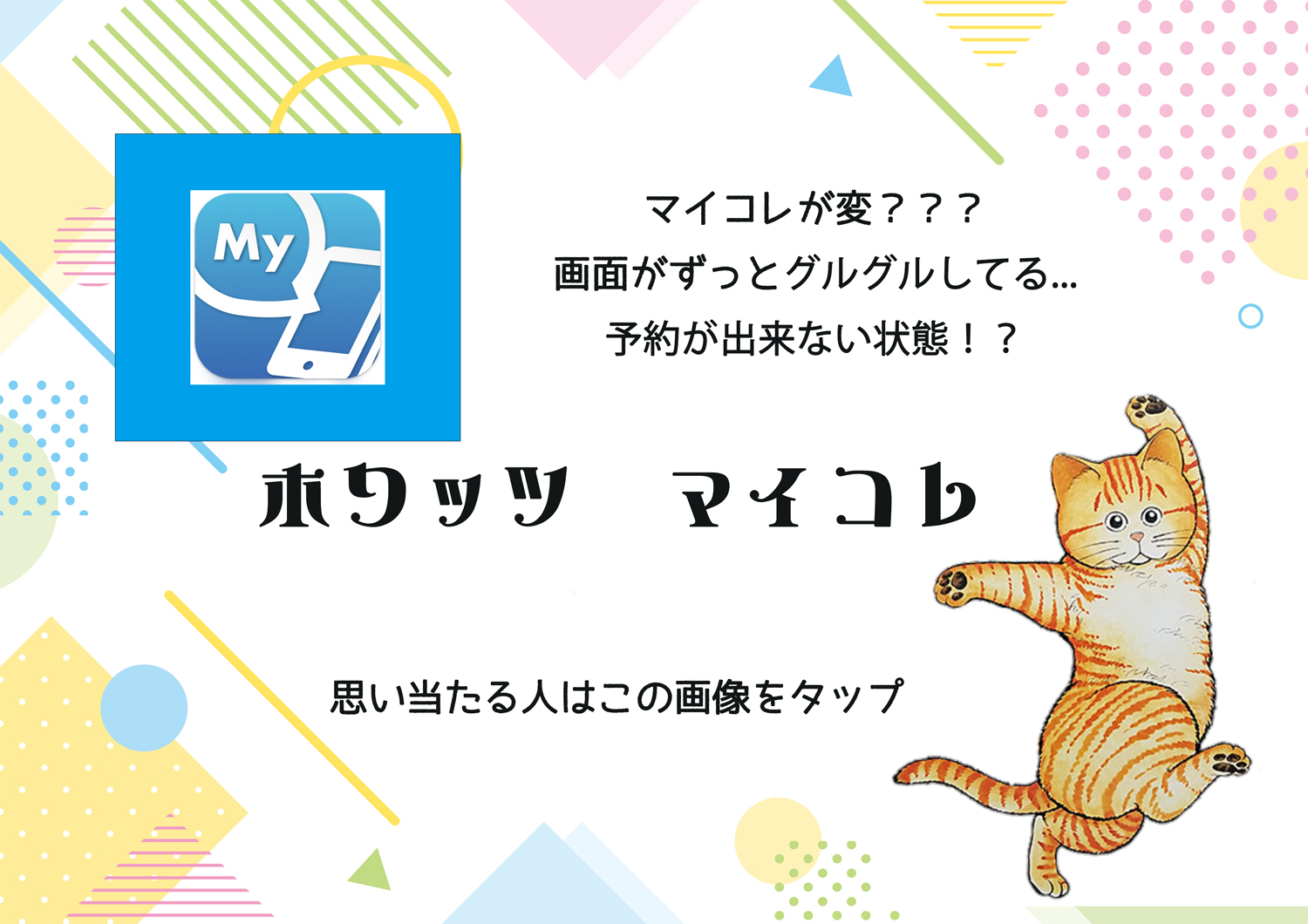 My

マイコレが変？？？
画面がずっとグルグルしてる…
予約が出来ない状態！？

ホワッツ　マイコレ

思い当たる人はこの画像をタップ